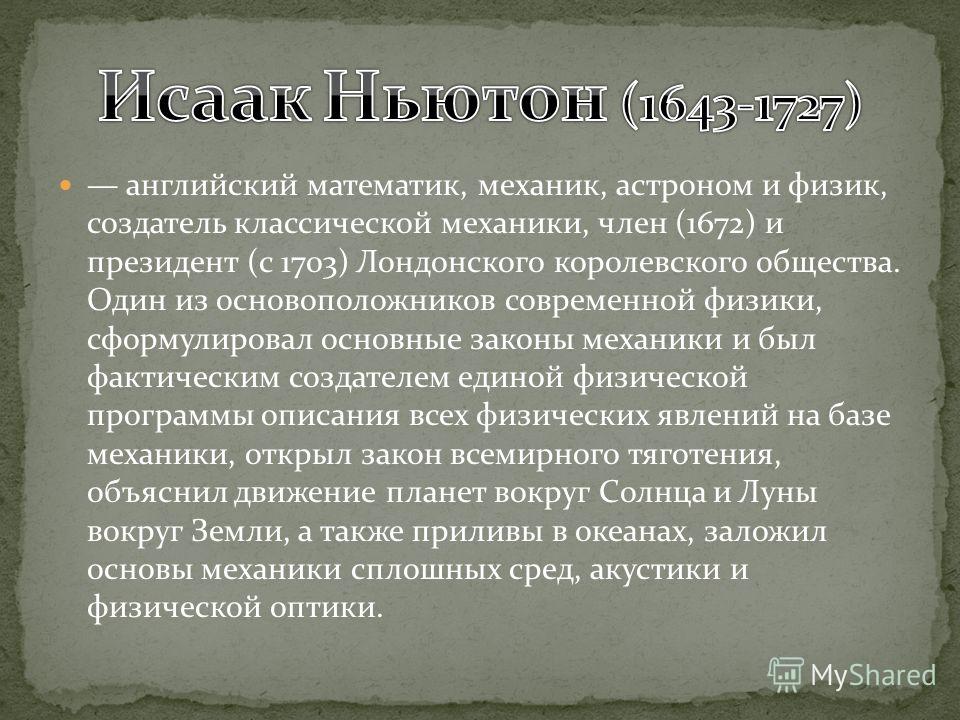 Исаак Ньютон (1643-1727)

— английский математик, механик, астроном и физик, создатель классической механики, член (1672) и президент (с 1703) Лондонского королевского общества. Один из основоположников современной физики, сформулировал основные законы механики и был фактическим создателем единой физической программы описания всех физических явлений на базе механики, открыл закон всемирного тяготения, объяснил движение планет вокруг Солнца и Луны вокруг Земли, а также приливы в океанах, заложил основы механики сплошных сред, акустики и физической оптики.

MyShared